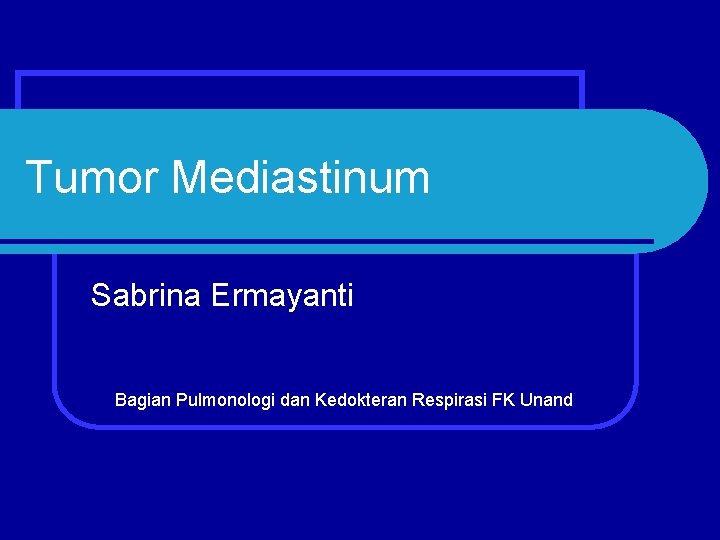 Tumor Mediastinum

Sabrina Ermayanti

Bagian Pulmonologi dan Kedokteran Respirasi FK Unand